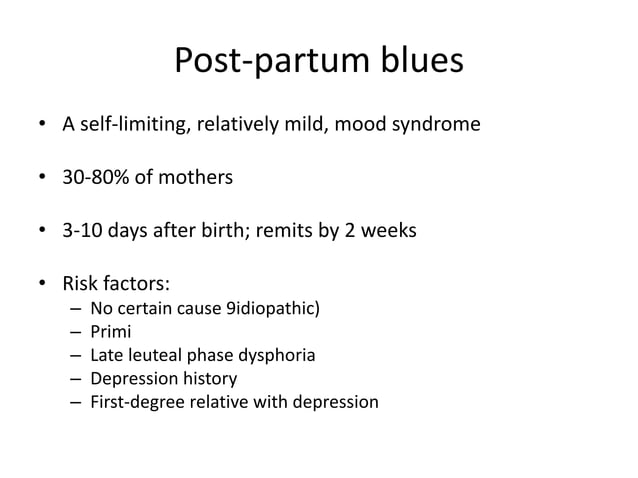 Post-partum blues

• A self-limiting, relatively mild, mood syndrome

• 30-80% of mothers

• 3-10 days after birth; remits by 2 weeks

• Risk factors:
– No certain cause 9idiopathic)
– Primi
– Late leuteal phase dysphoria
– Depression history
– First-degree relative with depression